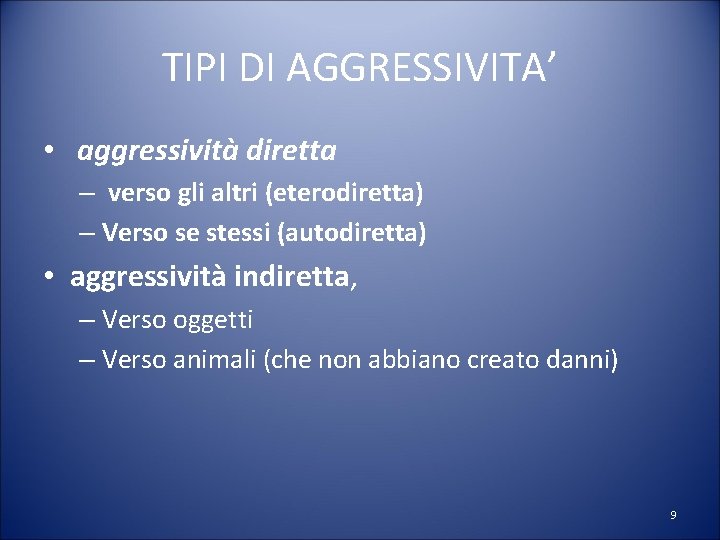 TIPI DI AGGRESSIVITA’

• aggressività diretta
– verso gli altri (eterodiretta)
– Verso se stessi (autodiretta)
• aggressività indiretta,
– Verso oggetti
– Verso animali (che non abbiano creato danni)

9